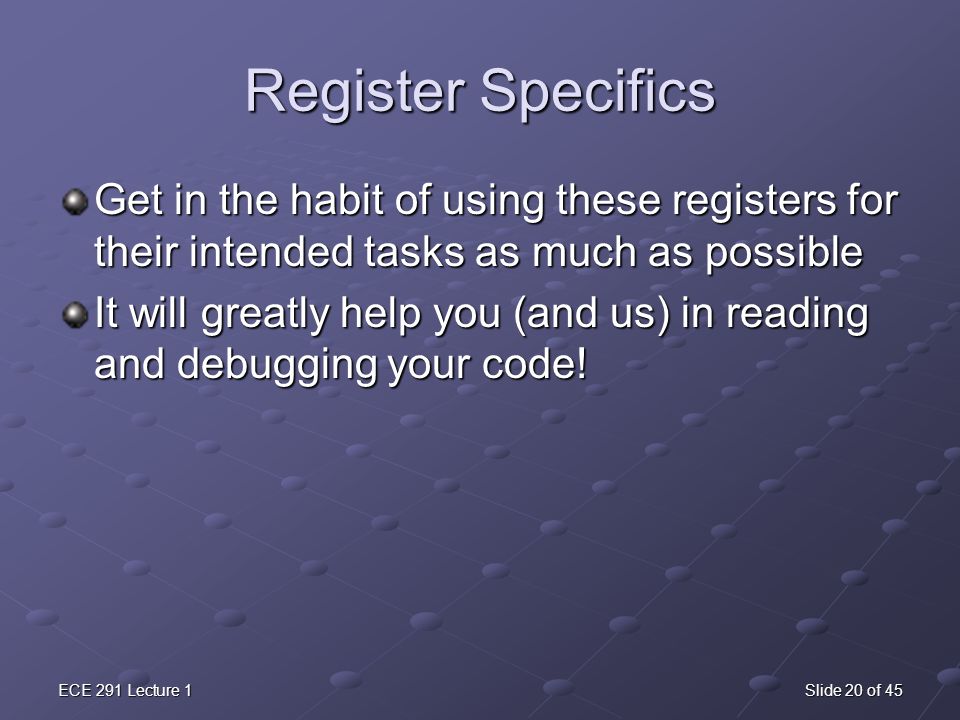 Register Specifics

Get in the habit of using these registers for their intended tasks as much as possible

It will greatly help you (and us) in reading and debugging your code!

ECE 291 Lecture 1

Slide 20 of 45